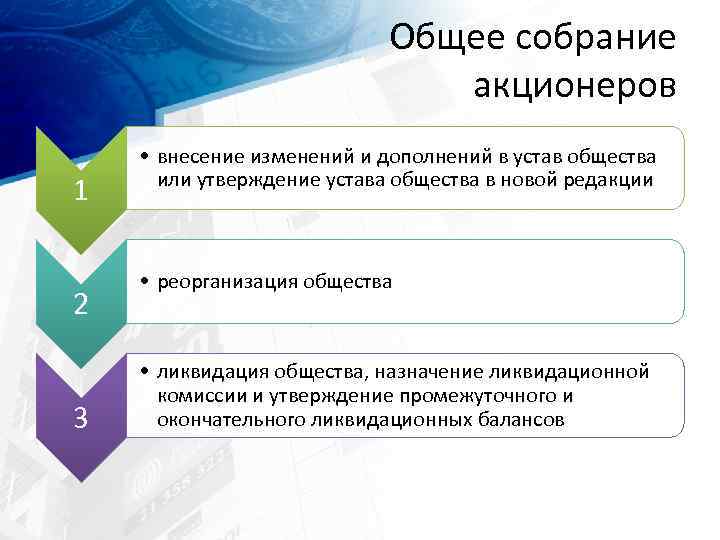 Общее собрание акционеров

1

• внесение изменений и дополнений в устав общества или утверждение устава общества в новой редакции

2

• реорганизация общества

3

• ликвидация общества, назначение ликвидационной комиссии и утверждение промежуточного и окончательного ликвидационных балансов